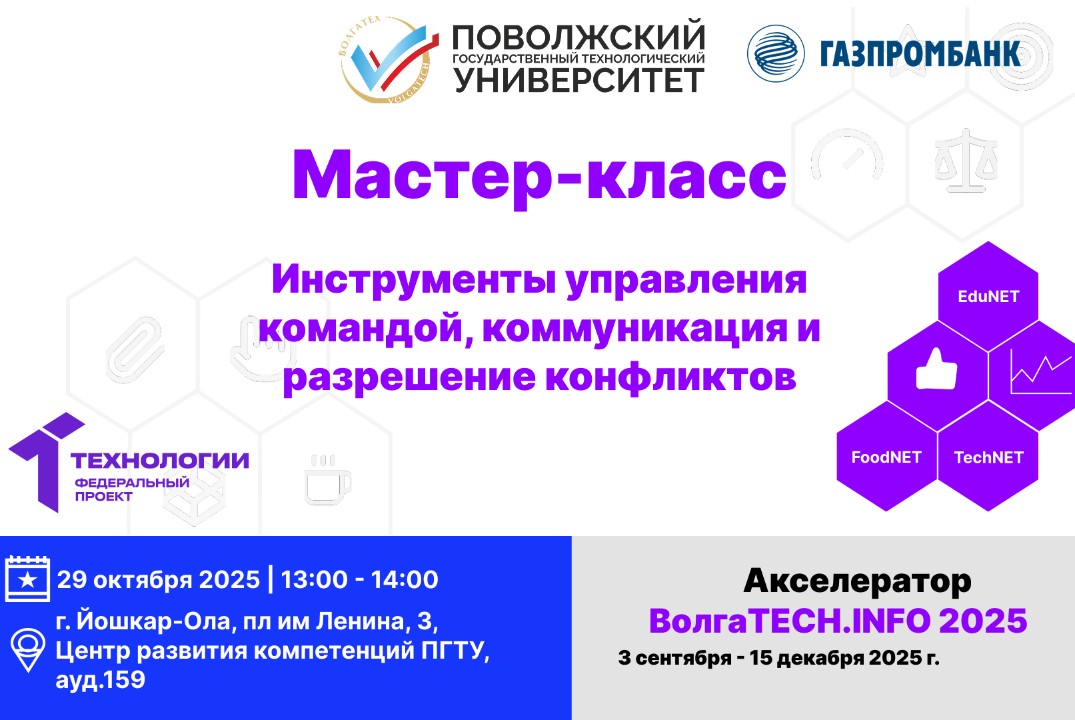 ВОЛГАТЕХ VOLGATECH

ПОВОЛЖСКИЙ
ГОСУДАРСТВЕННЫЙ ТЕХНОЛОГИЧЕСКИЙ
УНИВЕРСИТЕТ

ГАЗПРОМБАНК

Мастер-класс

Инструменты управления командой, коммуникация и разрешение конфликтов

EduNET

FoodNET

TechNET

ТЕХНОЛОГИИ
ФЕДЕРАЛЬНЫЙ ПРОЕКТ

29 октября 2025 | 13:00 - 14:00

г. Йошкар-Ола, пл им Ленина, 3,
Центр развития компетенций ПГТУ,
ауд.159

Акселератор
ВолгаTECH.INFO 2025
3 сентября - 15 декабря 2025 г.